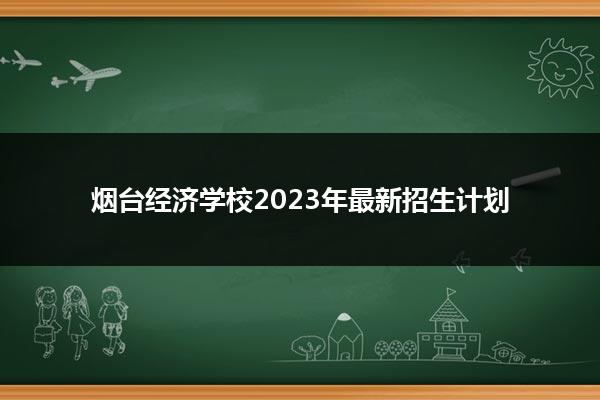 烟台经济学校2023年最新招生计划